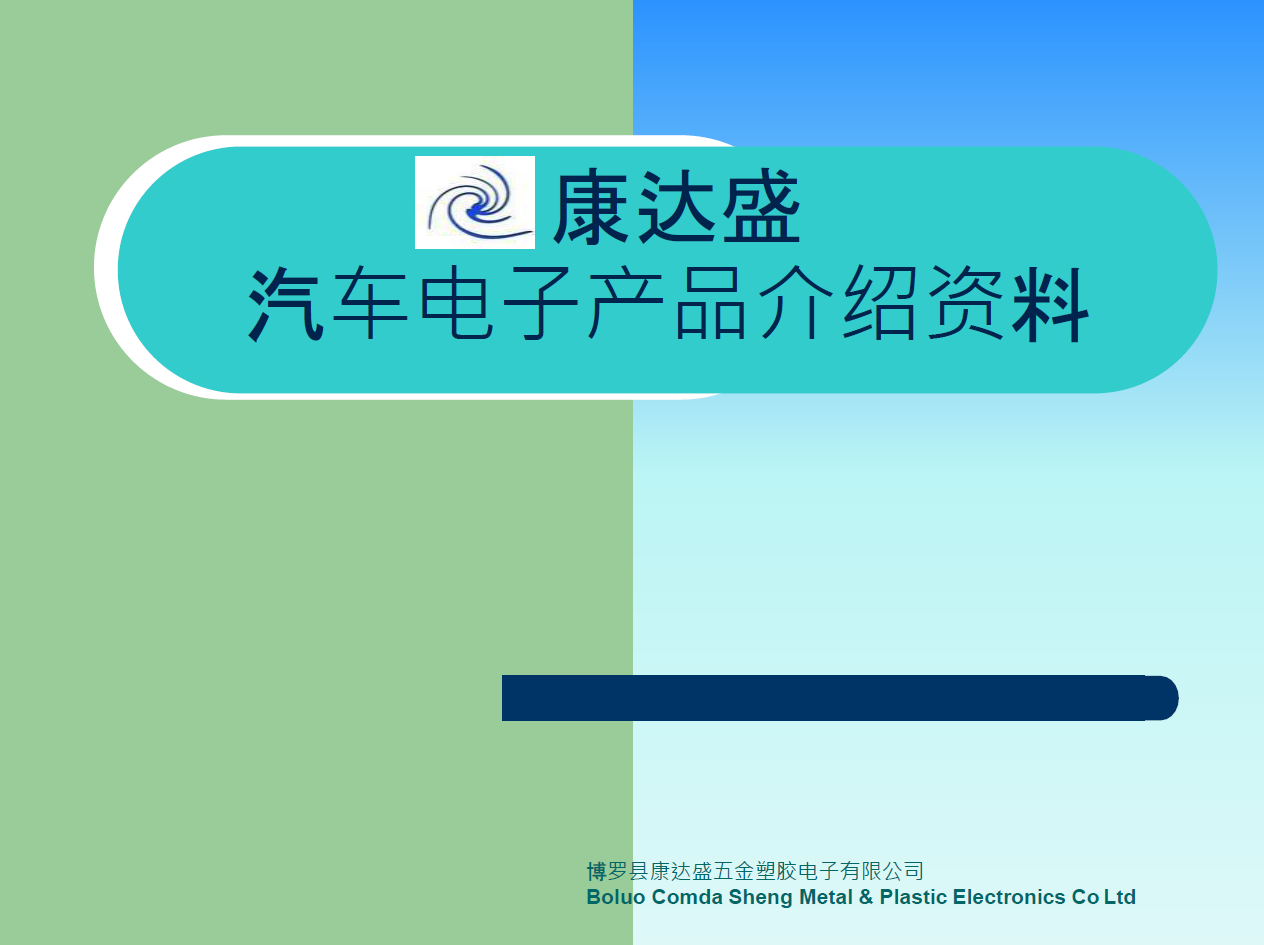 康达盛
汽车电子产品介绍资料

博罗县康达盛五金塑胶电子有限公司
Boluo Comda Sheng Metal & Plastic Electronics Co Ltd